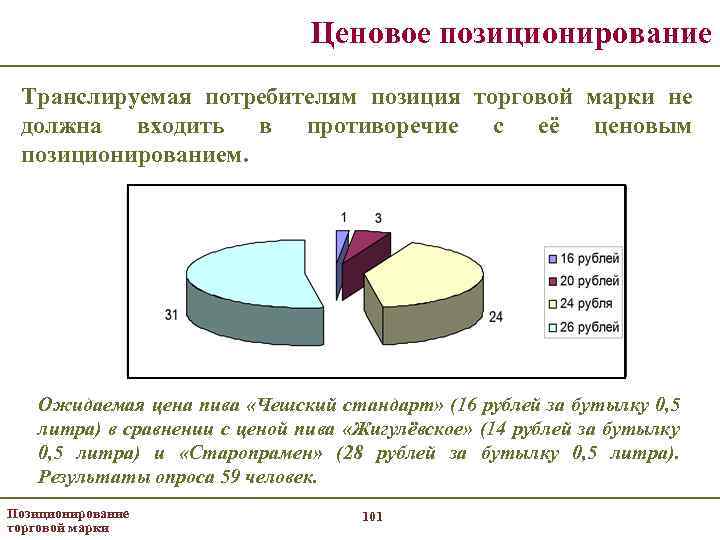 Ценовое позиционирование

Транслируемая потребителям позиция торговой марки не должна входить в противоречие с её ценовым позиционированием.

1
3
31
24

16 рублей
20 рублей
24 рубля
26 рублей

Ожидаемая цена пива «Чешский стандарт» (16 рублей за бутылку 0,5 литра) в сравнении с ценой пива «Жигулёвское» (14 рублей за бутылку 0,5 литра) и «Старопрамен» (28 рублей за бутылку 0,5 литра). Результаты опроса 59 человек.

Позиционирование торговой марки

101